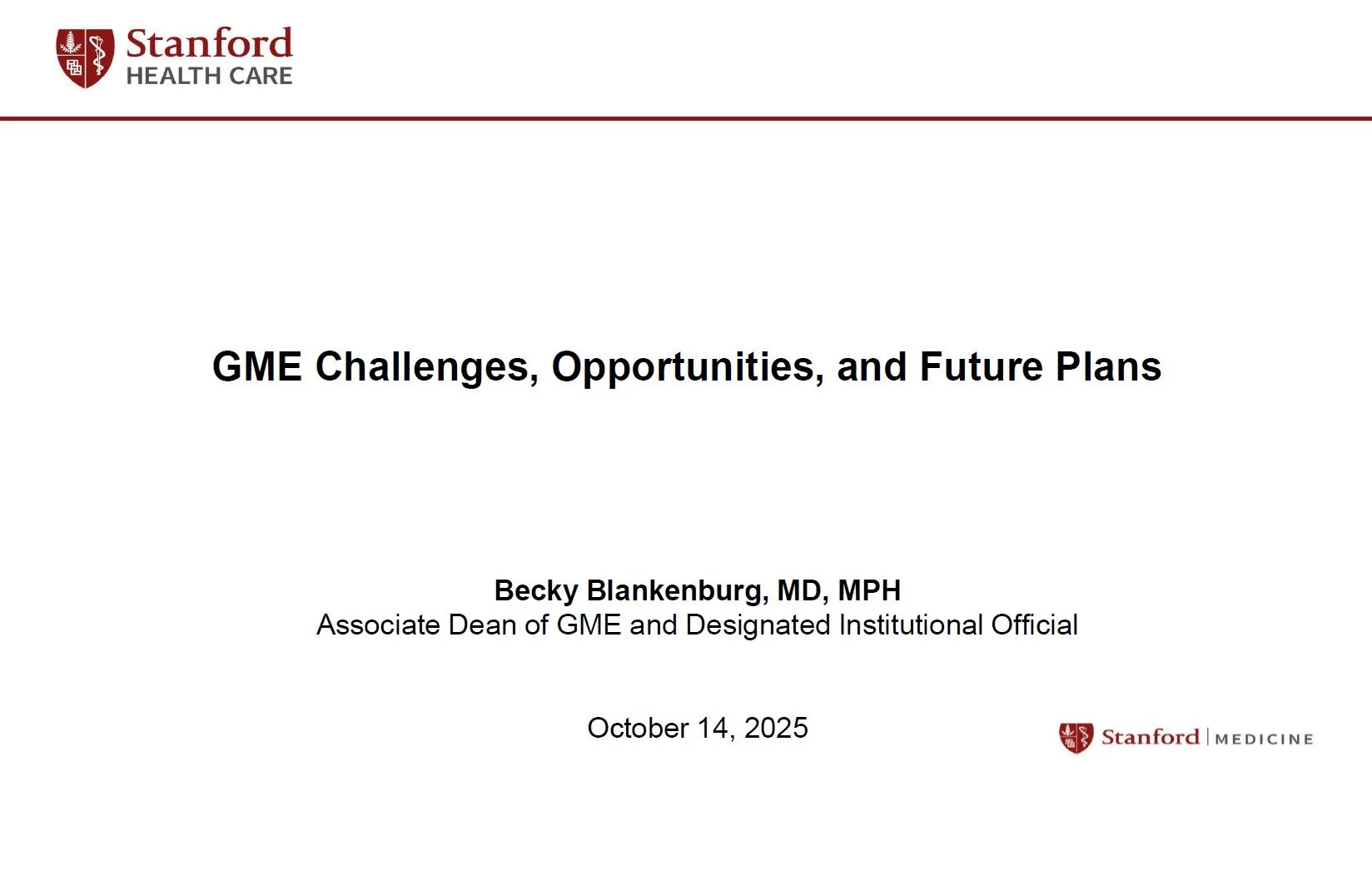 Stanford
HEALTH CARE

GME Challenges, Opportunities, and Future Plans

Becky Blankenburg, MD, MPH
Associate Dean of GME and Designated Institutional Official

October 14, 2025

Stanford | MEDICINE